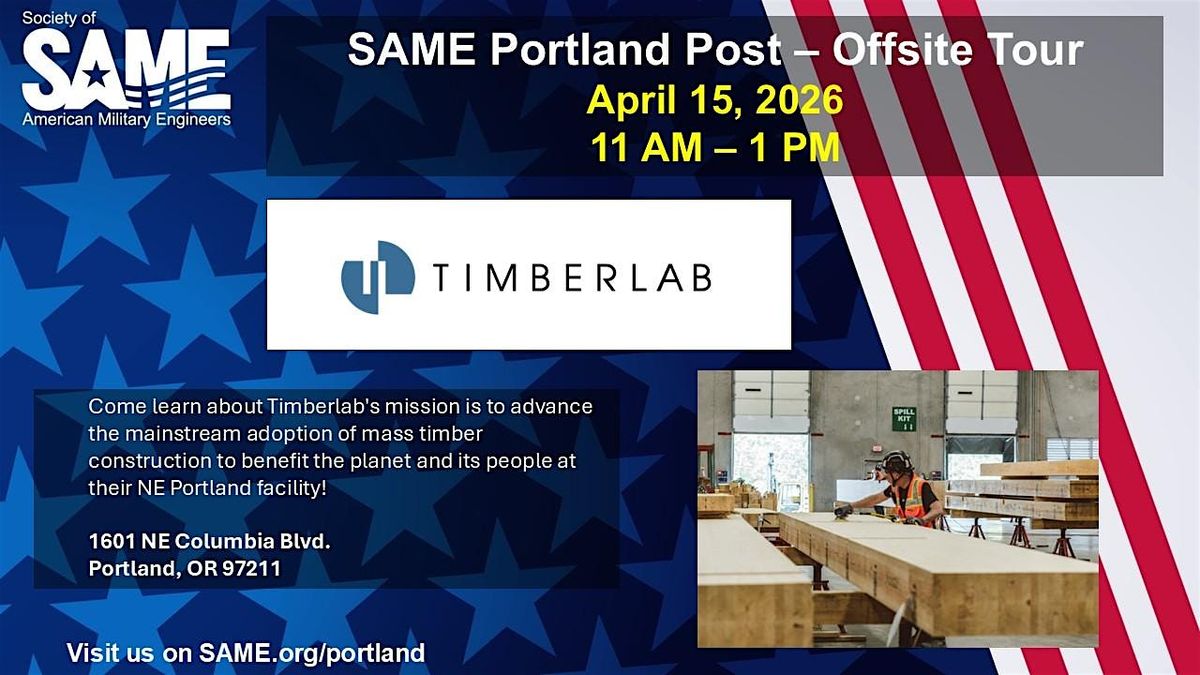 Society of
SAME
American Military Engineers

SAME Portland Post – Offsite Tour
April 15, 2026
11 AM – 1 PM

TIMBERLAB

Come learn about Timberlab's mission is to advance the mainstream adoption of mass timber construction to benefit the planet and its people at their NE Portland facility!

1601 NE Columbia Blvd.
Portland, OR 97211

SPILL KIT

Visit us on SAME.org/portland